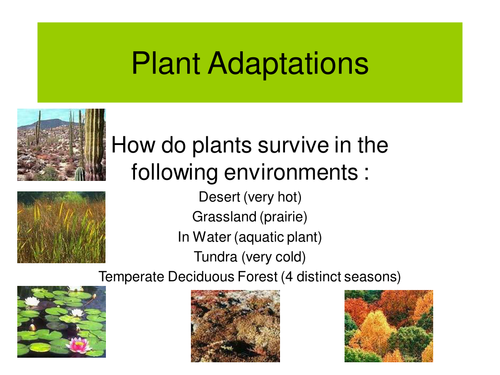 Plant Adaptations

How do plants survive in the following environments :

Desert (very hot)
Grassland (prairie)
In Water (aquatic plant)
Tundra (very cold)
Temperate Deciduous Forest (4 distinct seasons)